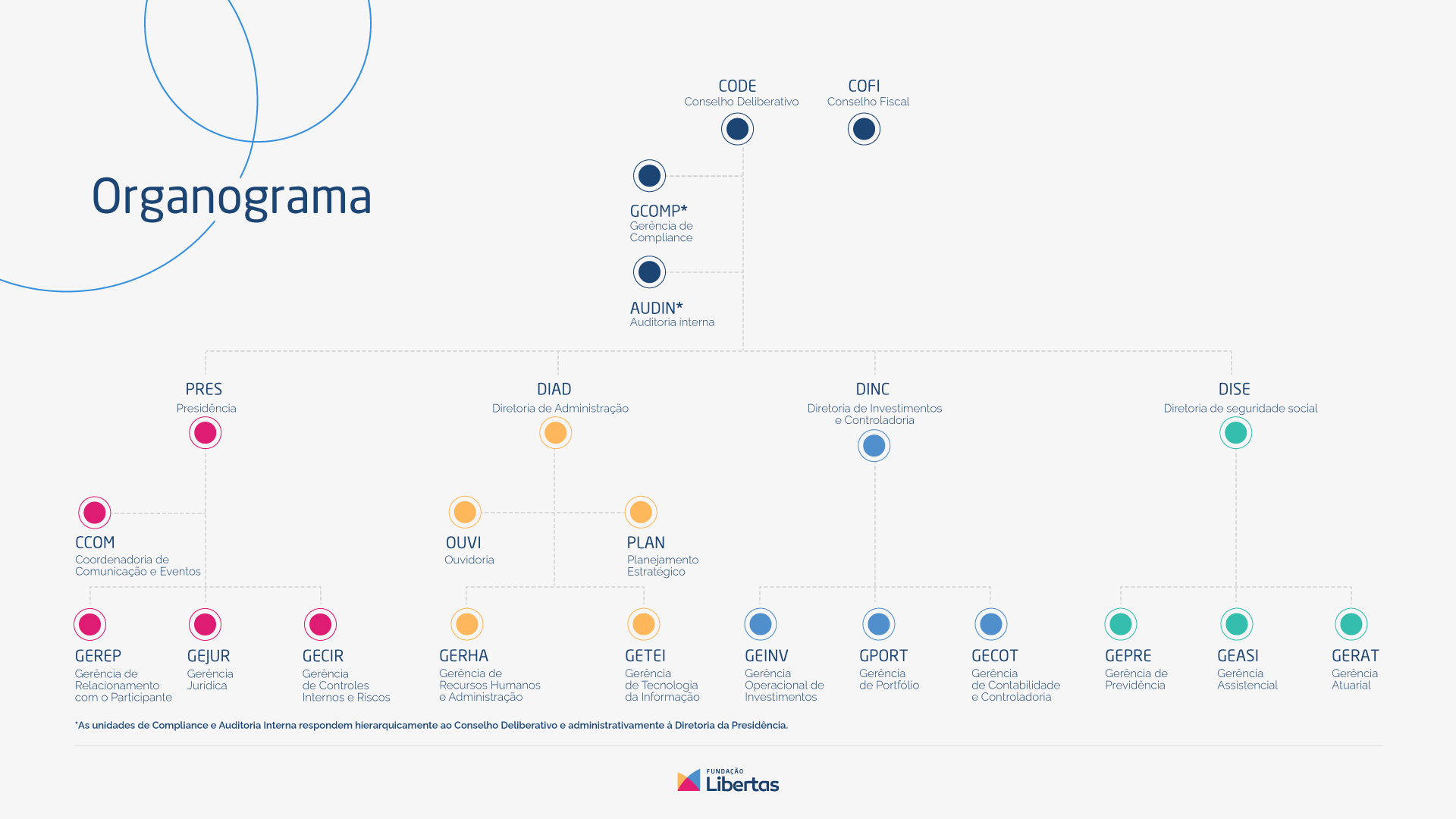 Organograma

CODE
Conselho Deliberativo

COFI
Conselho Fiscal

GCOMP*
Gerência de Compliance

AUDIN*
Auditoria interna

PRES
Presidência

DIAD
Diretoria de Administração

DINC
Diretoria de Investimentos e Controladoria

DISE
Diretoria de seguridade social

CCOM
Coordenadoria de Comunicação e Eventos

OUVI
Ouvidoria

PLAN
Planejamento Estratégico

GEREP
Gerência de Relacionamento com o Participante

GEJUR
Gerência Jurídica

GECIR
Gerência de Controles Internos e Riscos

GERHA
Gerência de Recursos Humanos e Administração

GETEI
Gerência de Tecnologia da Informação

GEINV
Gerência Operacional de Investimentos

GPORT
Gerência de Portfólio

GECOT
Gerência de Contabilidade e Controladoria

GEPRE
Gerência de Previdência

GEASI
Gerência Assistencial

GERAT
Gerência Atuarial

*As unidades de Compliance e Auditoria Interna respondem hierarquicamente ao Conselho Deliberativo e administrativamente à Diretoria da Presidência.

FUNDAÇÃO
Libertas